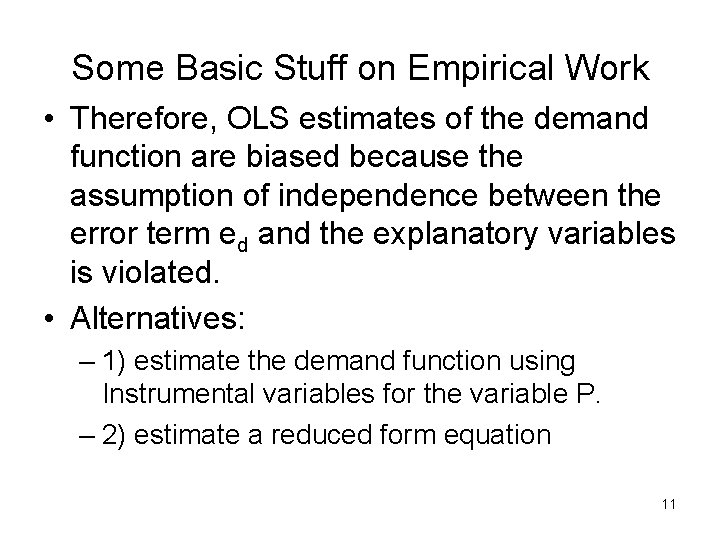 Some Basic Stuff on Empirical Work

• Therefore, OLS estimates of the demand function are biased because the assumption of independence between the error term $e_d$ and the explanatory variables is violated.

• Alternatives:

– 1) estimate the demand function using Instrumental variables for the variable P.

– 2) estimate a reduced form equation

11